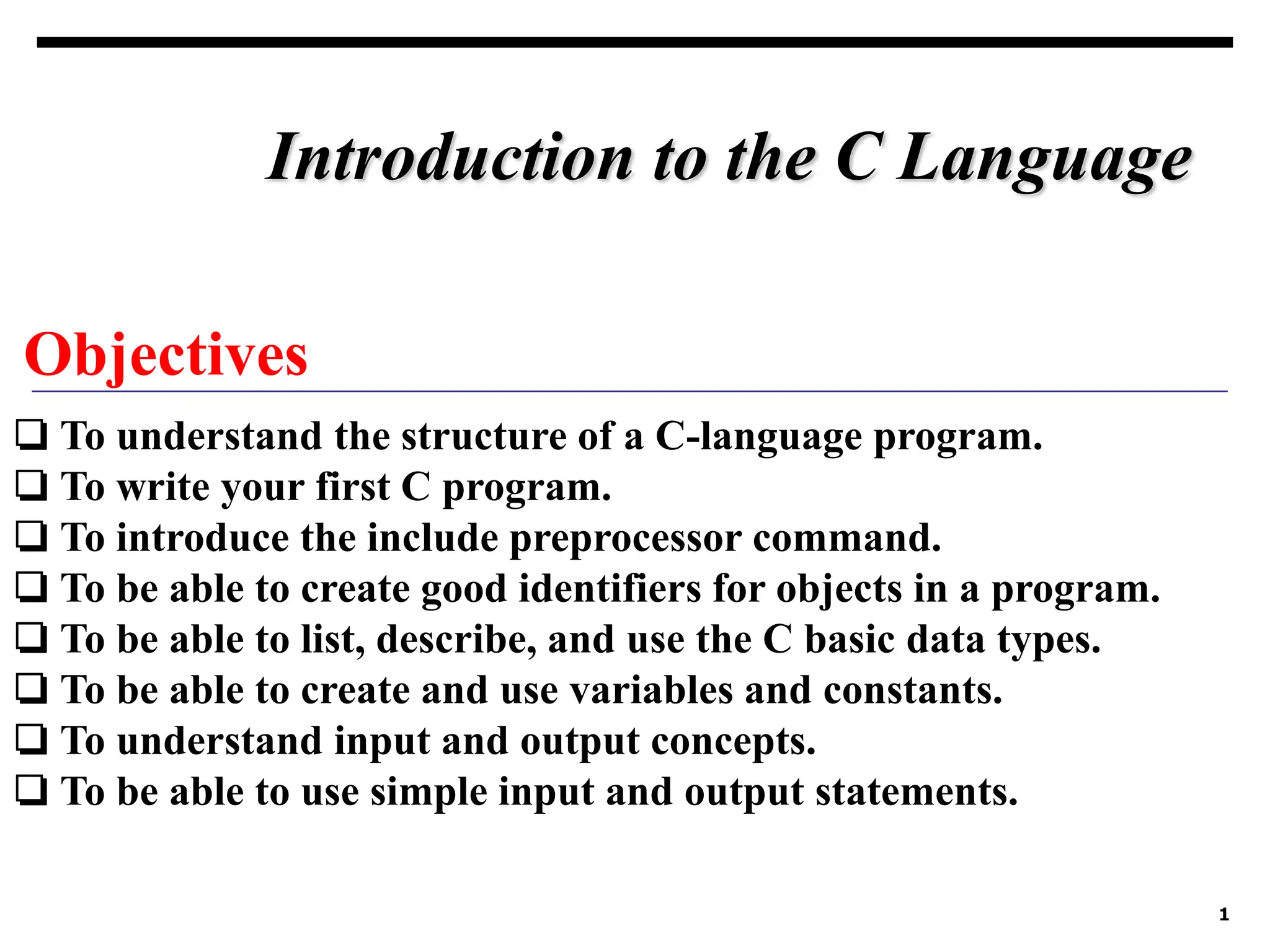 Introduction to the C Language

Objectives

❑ To understand the structure of a C-language program.
❑ To write your first C program.
❑ To introduce the include preprocessor command.
❑ To be able to create good identifiers for objects in a program.
❑ To be able to list, describe, and use the C basic data types.
❑ To be able to create and use variables and constants.
❑ To understand input and output concepts.
❑ To be able to use simple input and output statements.

1